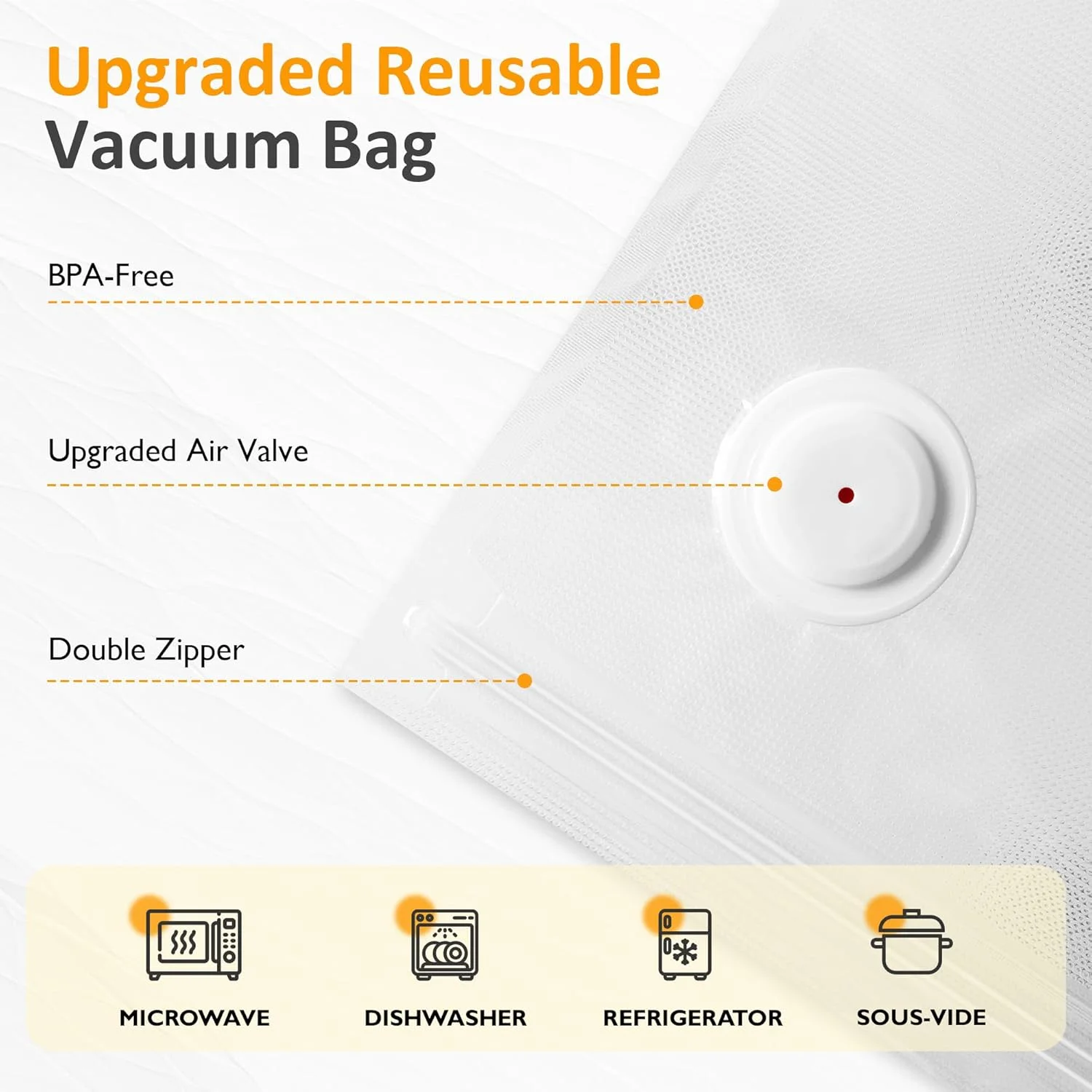 Upgraded Reusable
Vacuum Bag

BPA-Free

Upgraded Air Valve

Double Zipper

MICROWAVE

DISHWASHER

REFRIGERATOR

SOUS-VIDE